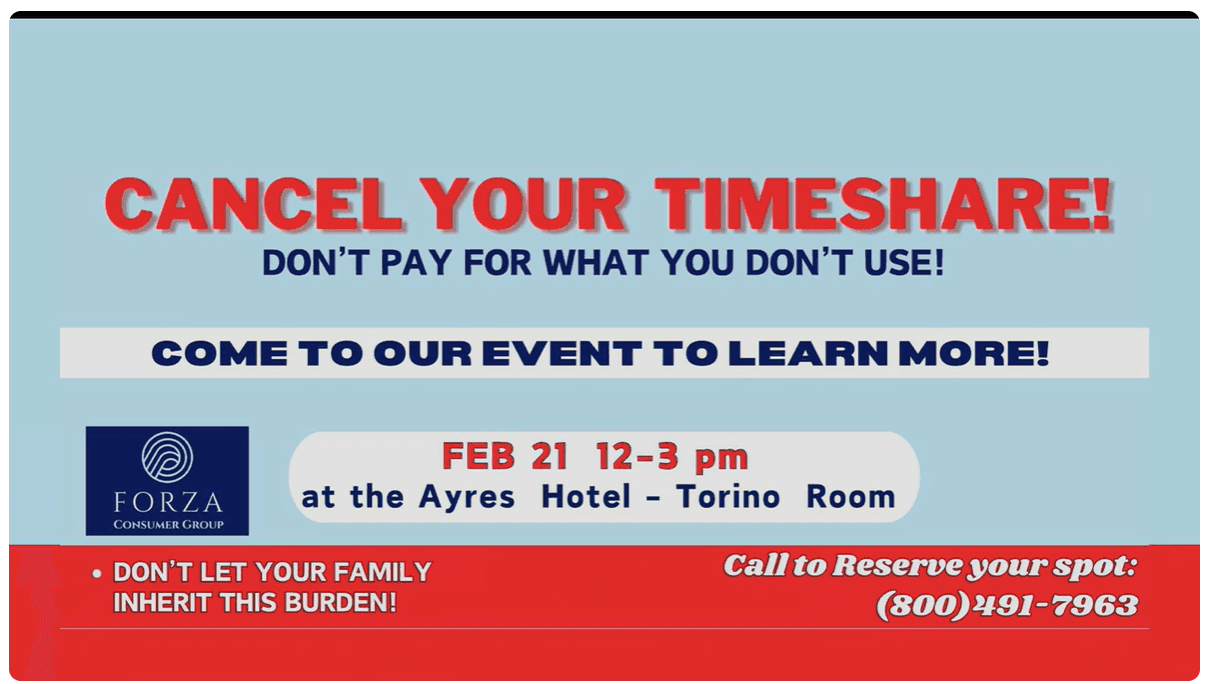 CANCEL YOUR TIMESHARE!
DON'T PAY FOR WHAT YOU DON'T USE!

COME TO OUR EVENT TO LEARN MORE!

FORZA
CONSUMER GROUP

FEB 21 12-3 pm
at the Ayres Hotel - Torino Room

• DON'T LET YOUR FAMILY INHERIT THIS BURDEN!

Call to Reserve your spot:
(800)491-7963